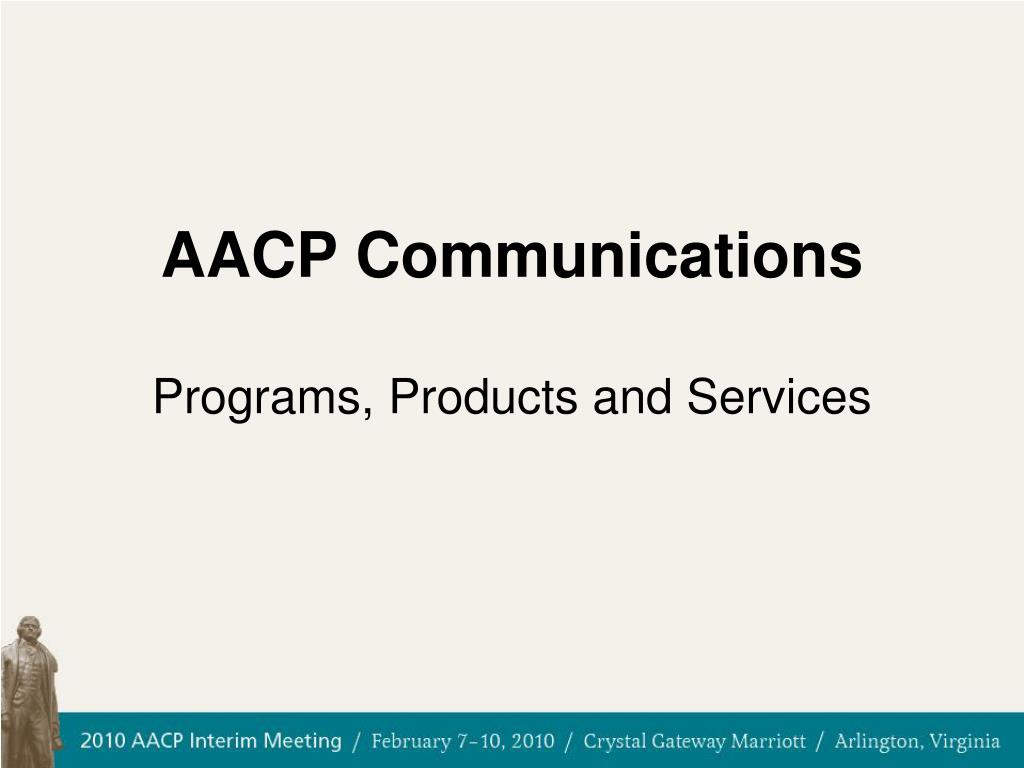 AACP Communications

Programs, Products and Services

2010 AACP Interim Meeting / February 7–10, 2010 / Crystal Gateway Marriott / Arlington, Virginia